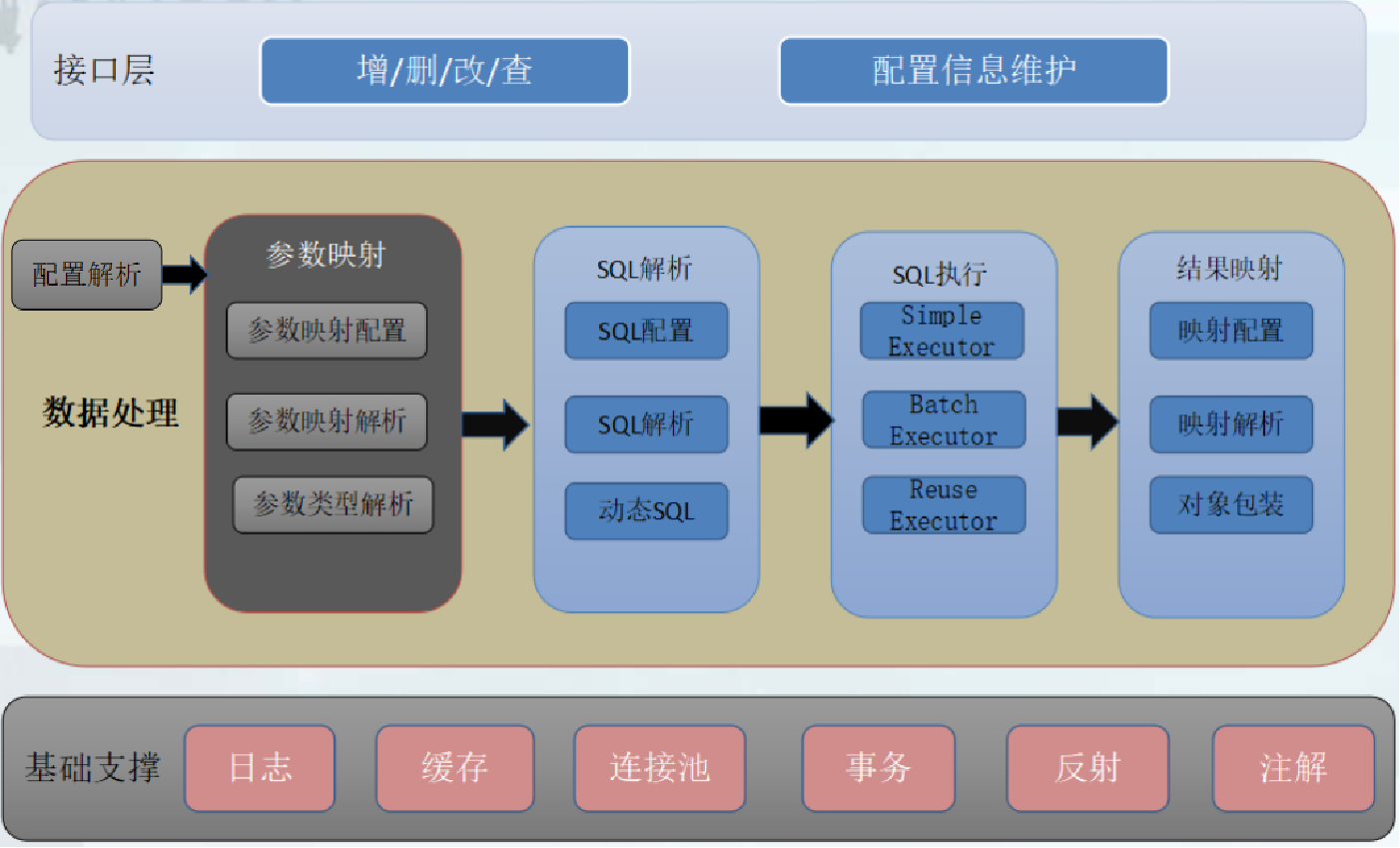 接口层

增/删/改/查

配置信息维护

配置解析

数据处理

参数映射

参数映射配置

参数映射解析

参数类型解析

SQL解析

SQL配置

SQL解析

动态SQL

SQL执行

Simple Executor

Batch Executor

Reuse Executor

结果映射

映射配置

映射解析

对象包装

基础支撑

日志

缓存

连接池

事务

反射

注解